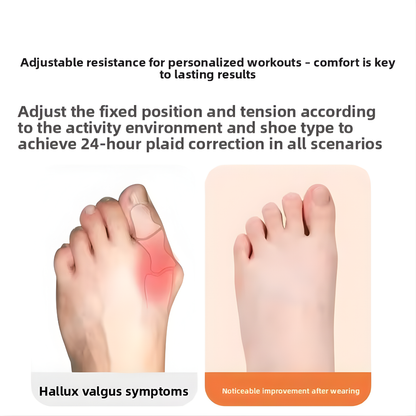 Adjustable resistance for personalized workouts - comfort is key to lasting results

Adjust the fixed position and tension according to the activity environment and shoe type to achieve 24-hour plaid correction in all scenarios

Hallux valgus symptoms

Noticeable improvement after wearing